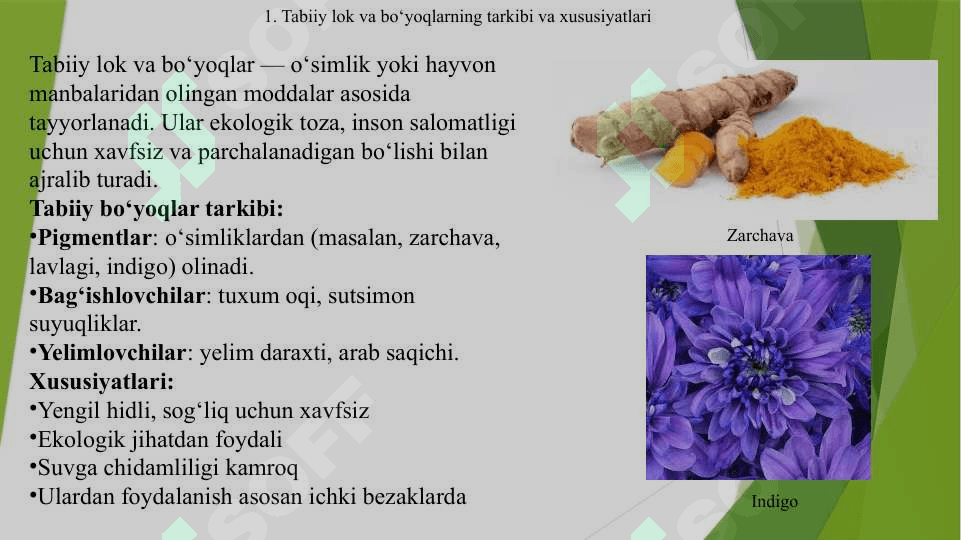 1. Tabiiy lok va bo‘yoqlarning tarkibi va xususiyatlari

Tabiiy lok va bo‘yoqlar — o‘simlik yoki hayvon manbalaridan olingan moddalar asosida tayyorlanadi. Ular ekologik toza, inson salomatligi uchun xavfsiz va parchalanadigan bo‘lishi bilan ajralib turadi.
Tabiiy bo‘yoqlar tarkibi:
•Pigmentlar: o‘simliklardan (masalan, zarchava, lavlagi, indigo) olinadi.
•Bag‘ishlovchilar: tuxum oqi, sutsimon suyuqliklar.
•Yelimlovchilar: yelim daraxti, arab saqichi.
Xususiyatlari:
•Yengil hidli, sog‘liq uchun xavfsiz
•Ekologik jihatdan foydali
•Suvga chidamliligi kamroq
•Ulardan foydalanish asosan ichki bezaklarda

Zarchava

Indigo